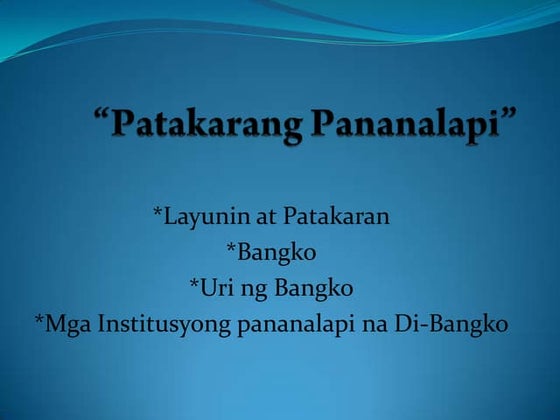 “Patakarang Pananalapi”

*Layunin at Patakaran
*Bangko
*Uri ng Bangko
*Mga Institusyong pananalapi na Di-Bangko